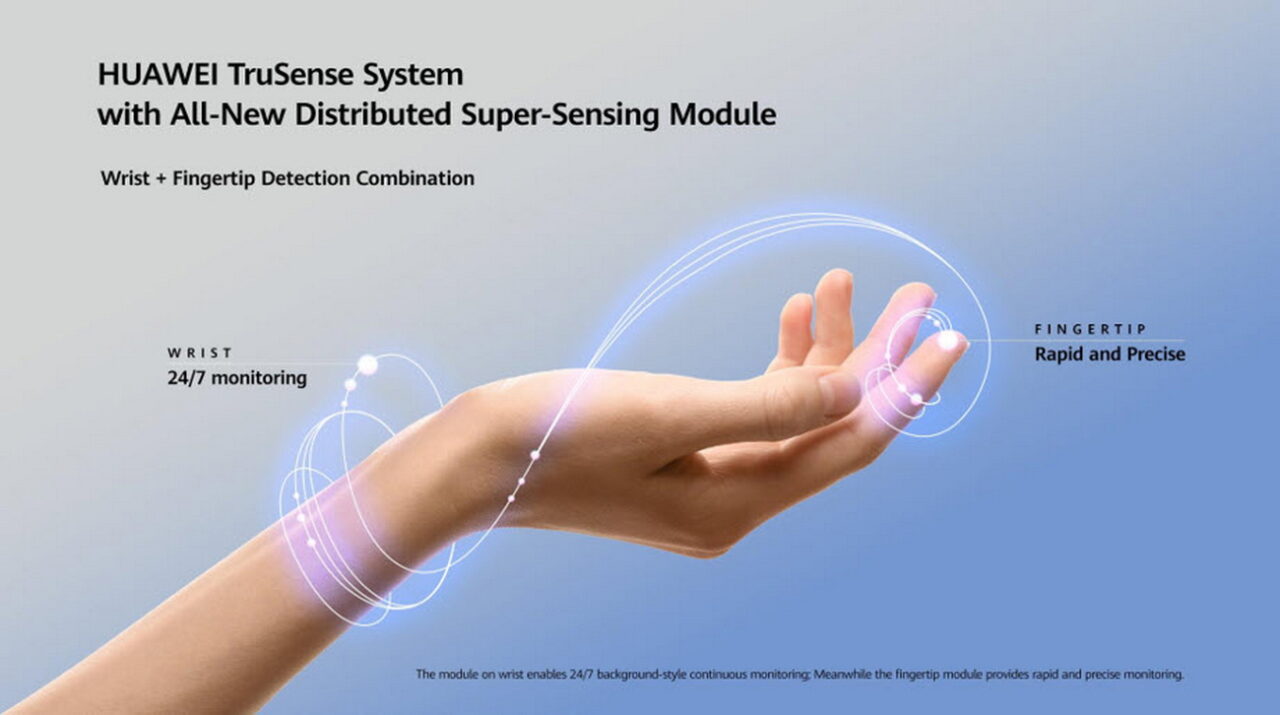 HUAWEI TruSense System
with All-New Distributed Super-Sensing Module

Wrist + Fingertip Detection Combination

WRIST
24/7 monitoring

FINGERTIP
Rapid and Precise

The module on wrist enables 24/7 background-style continuous monitoring; Meanwhile the fingertip module provides rapid and precise monitoring.